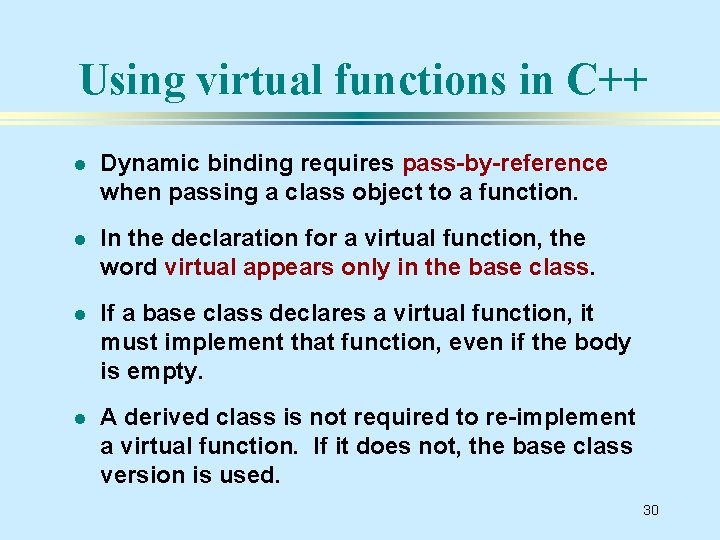 Using virtual functions in C++

- Dynamic binding requires pass-by-reference when passing a class object to a function.

- In the declaration for a virtual function, the word virtual appears only in the base class.

- If a base class declares a virtual function, it must implement that function, even if the body is empty.

- A derived class is not required to re-implement a virtual function. If it does not, the base class version is used.

30